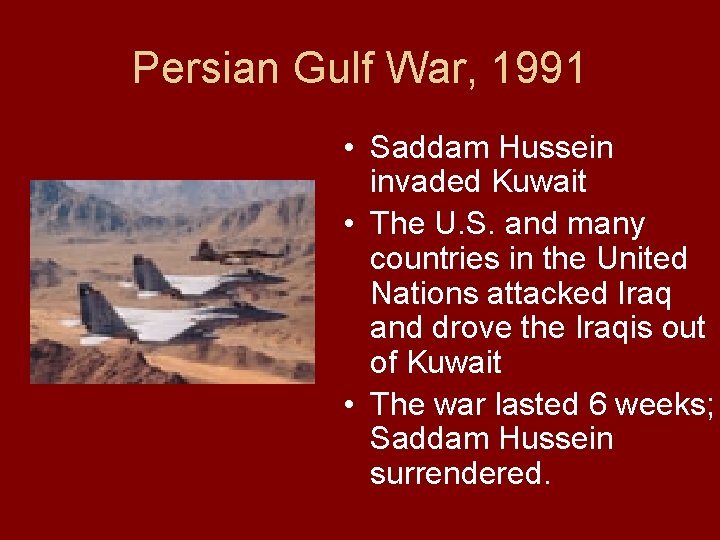 Persian Gulf War, 1991

• Saddam Hussein invaded Kuwait
• The U.S. and many countries in the United Nations attacked Iraq and drove the Iraqis out of Kuwait
• The war lasted 6 weeks; Saddam Hussein surrendered.